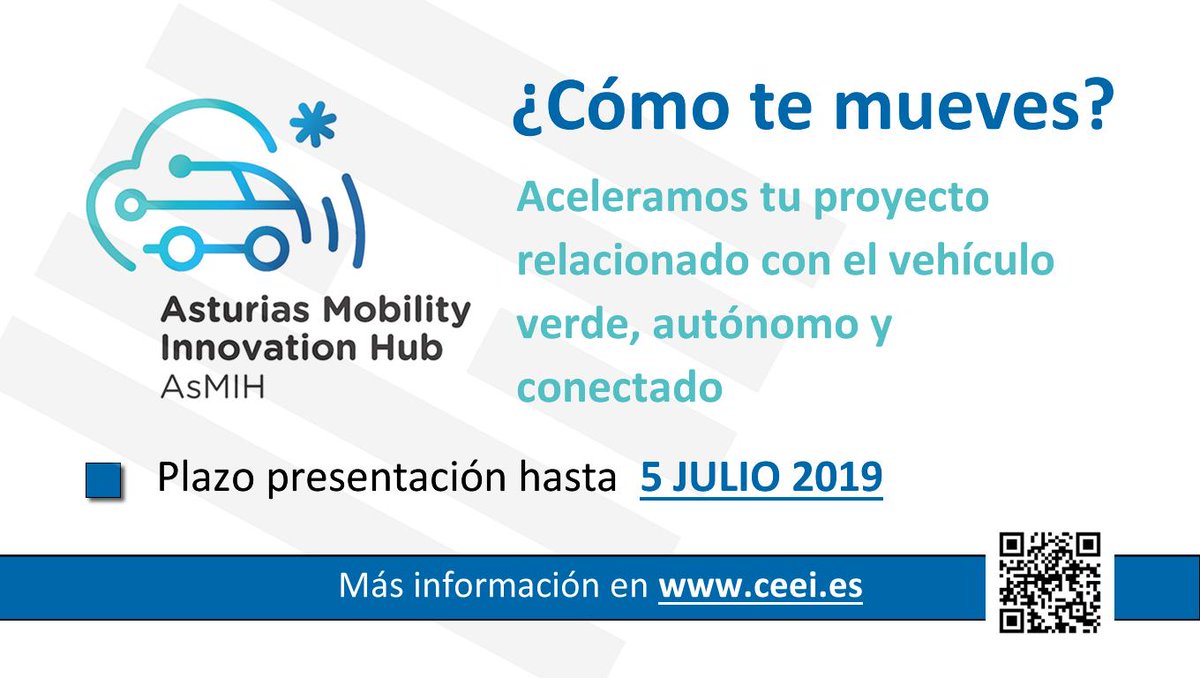 Asturias Mobility Innovation Hub
AsMIH

¿Cómo te mueves?

Aceleramos tu proyecto relacionado con el vehículo verde, autónomo y conectado

Plazo presentación hasta 5 JULIO 2019

Más información en www.ceei.es